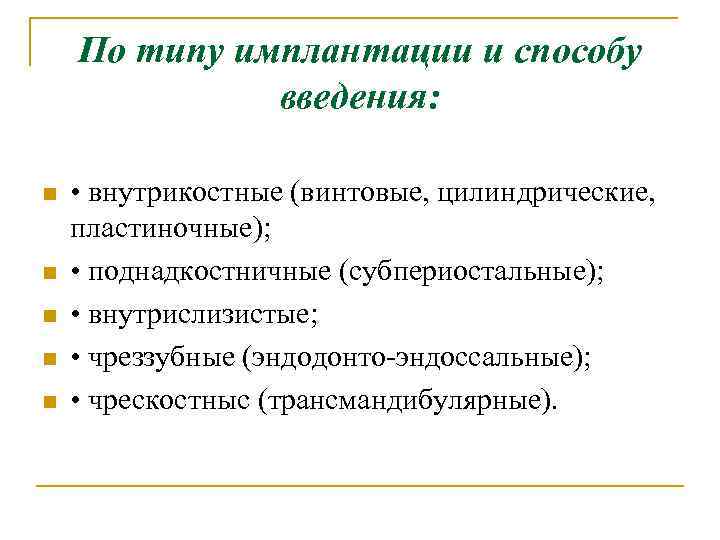 По типу имплантации и способу введения:

• внутрикостные (винтовые, цилиндрические, пластиночные);

• поднадкостничные (субпериостальные);

• внутрислизистые;

• чреззубные (эндодонто-эндоссальные);

• чрескостныс (трансмандибулярные).